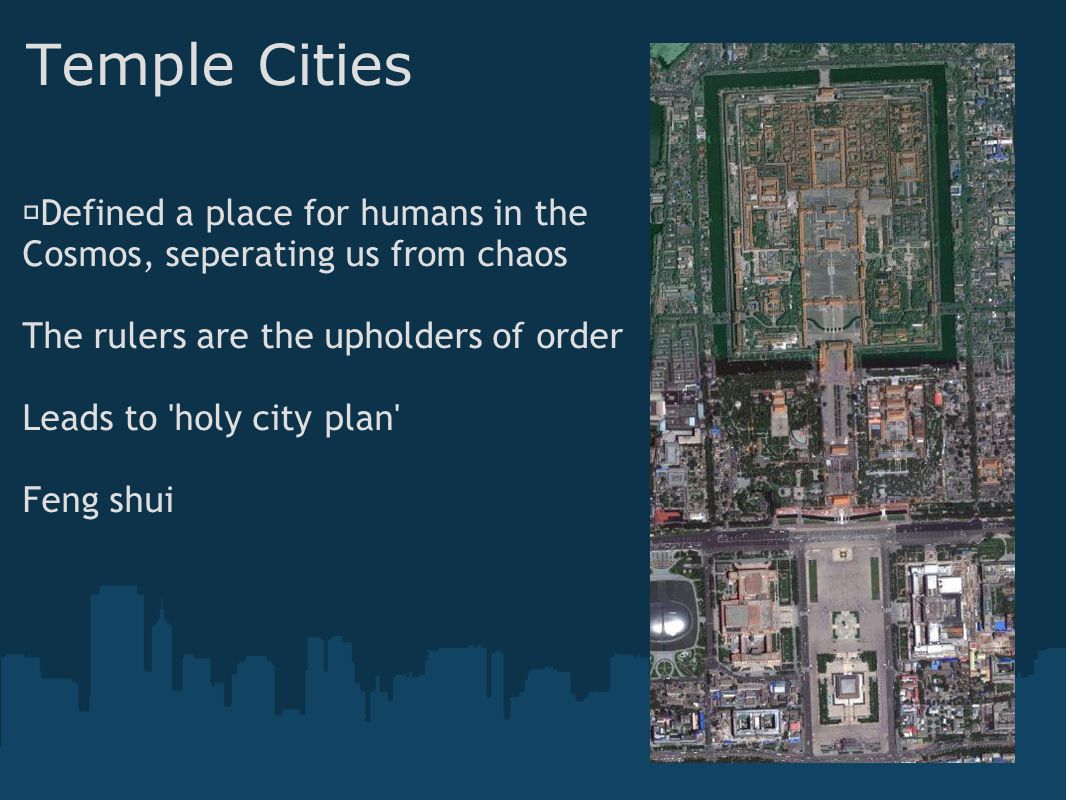 Temple Cities

▫Defined a place for humans in the Cosmos, seperating us from chaos

The rulers are the upholders of order

Leads to 'holy city plan'

Feng shui